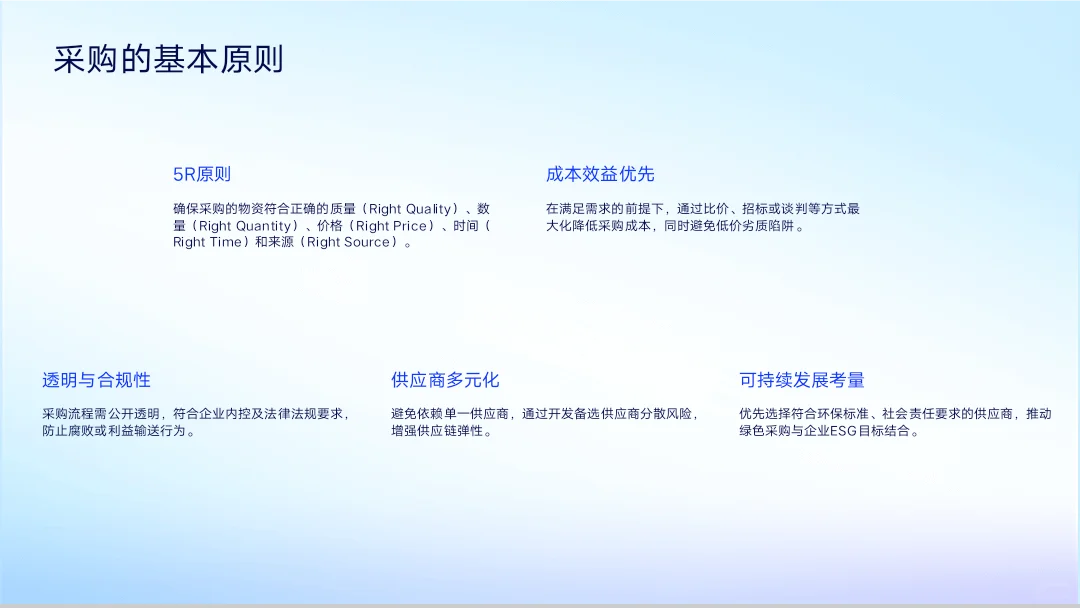 采购的基本原则

5R原则

确保采购的物资符合正确的质量（Right Quality）、数量（Right Quantity）、价格（Right Price）、时间（Right Time）和来源（Right Source）。

成本效益优先

在满足需求的前提下，通过比价、招标或谈判等方式最大化降低采购成本，同时避免低价劣质陷阱。

透明与合规性

采购流程需公开透明，符合企业内控及法律法规要求，防止腐败或利益输送行为。

供应商多元化

避免依赖单一供应商，通过开发备选供应商分散风险，增强供应链弹性。

可持续发展考量

优先选择符合环保标准、社会责任要求的供应商，推动绿色采购与企业ESG目标结合。